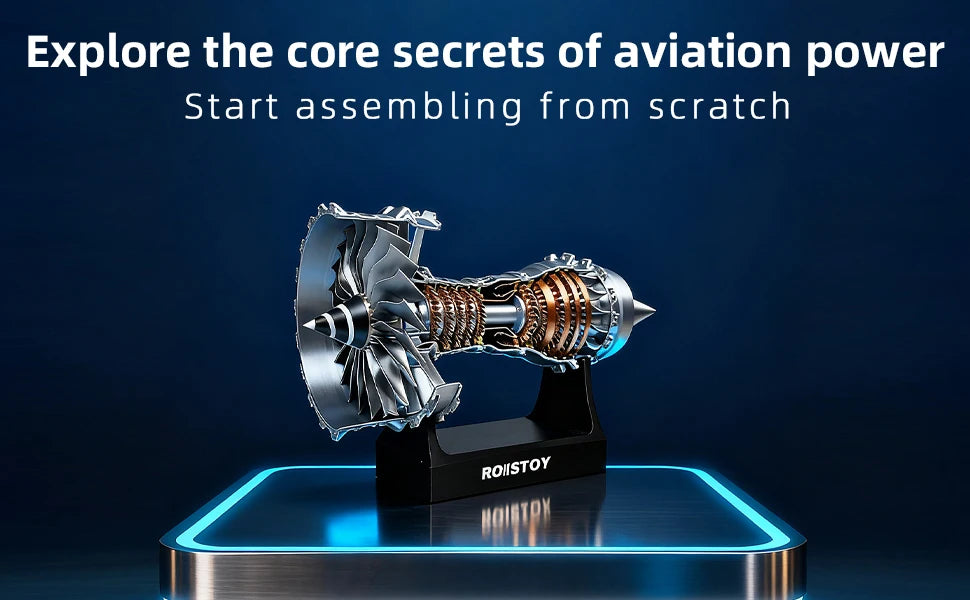 Explore the core secrets of aviation power
Start assembling from scratch

ROIISTOY